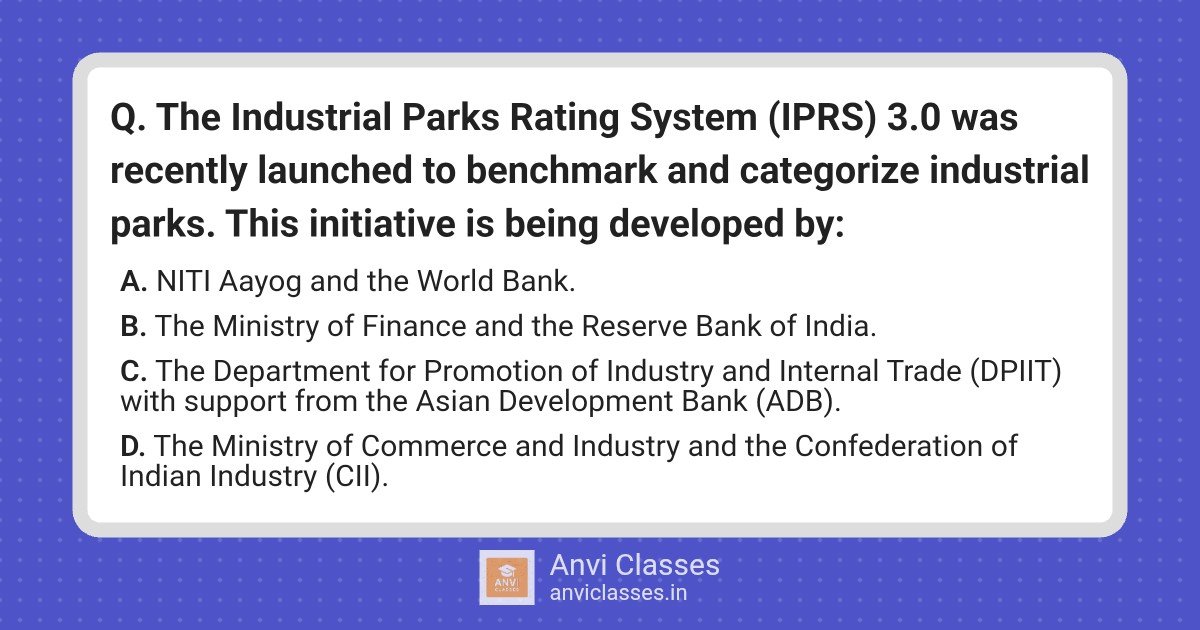 Q. The Industrial Parks Rating System (IPRS) 3.0 was recently launched to benchmark and categorize industrial parks. This initiative is being developed by:

A. NITI Aayog and the World Bank.

B. The Ministry of Finance and the Reserve Bank of India.

C. The Department for Promotion of Industry and Internal Trade (DPIIT) with support from the Asian Development Bank (ADB).

D. The Ministry of Commerce and Industry and the Confederation of Indian Industry (CII).

ANVI CLASSES

Anvi Classes
anviclasses.in